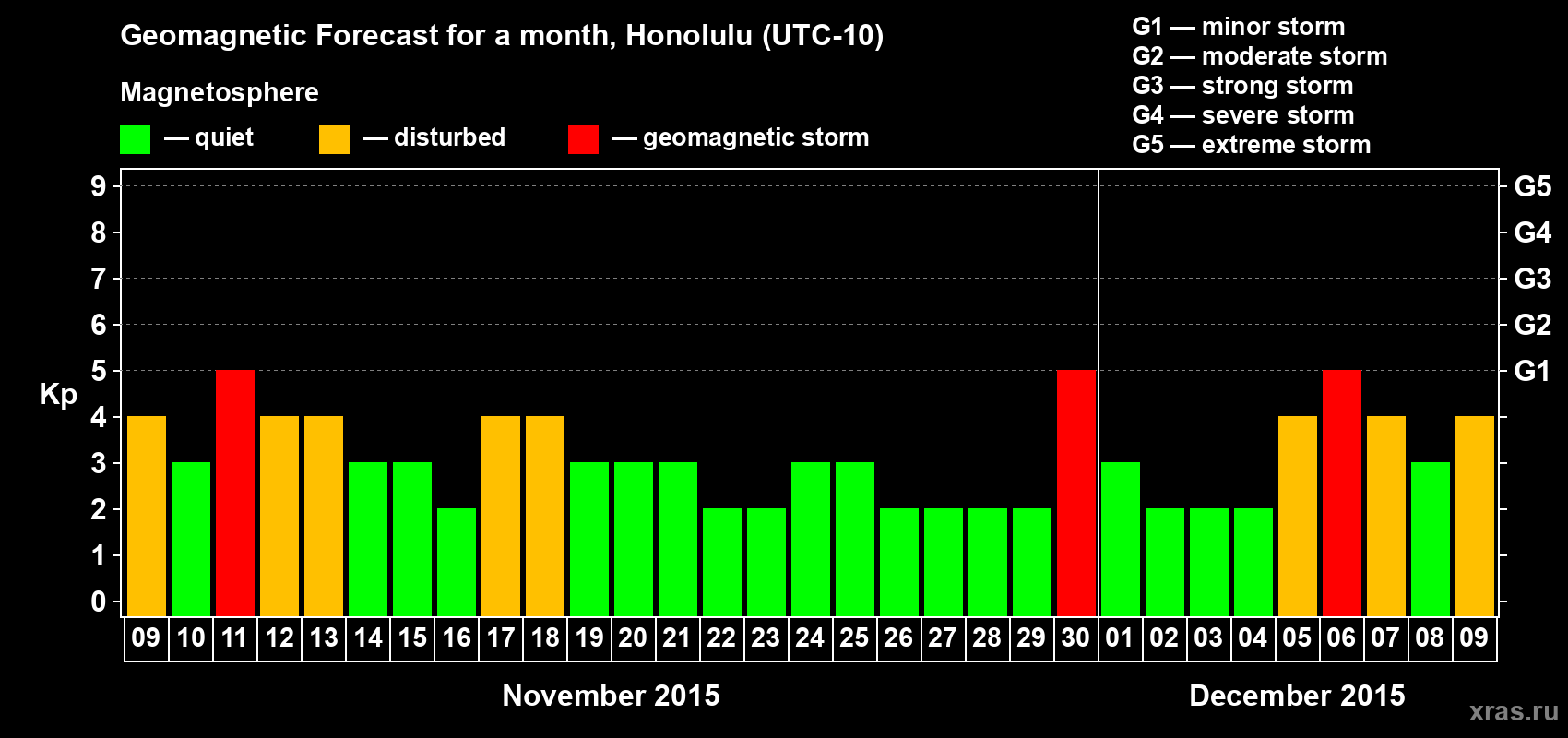 Geomagnetic Forecast for a month, Honolulu (UTC-10)

Magnetosphere

— quiet — disturbed — geomagnetic storm

G1 — minor storm
G2 — moderate storm
G3 — strong storm
G4 — severe storm
G5 — extreme storm

Kp

9 8 7 6 5 4 3 2 1 0

G5 G4 G3 G2 G1

09 10 11 12 13 14 15 16 17 18 19 20 21 22 23 24 25 26 27 28 29 30 01 02 03 04 05 06 07 08 09

November 2015

December 2015

xras.ru